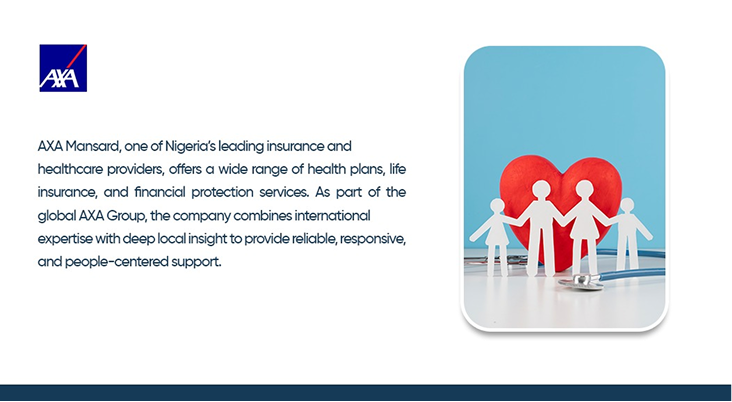 AXA

AXA Mansard, one of Nigeria's leading insurance and healthcare providers, offers a wide range of health plans, life insurance, and financial protection services. As part of the global AXA Group, the company combines international expertise with deep local insight to provide reliable, responsive, and people-centered support.